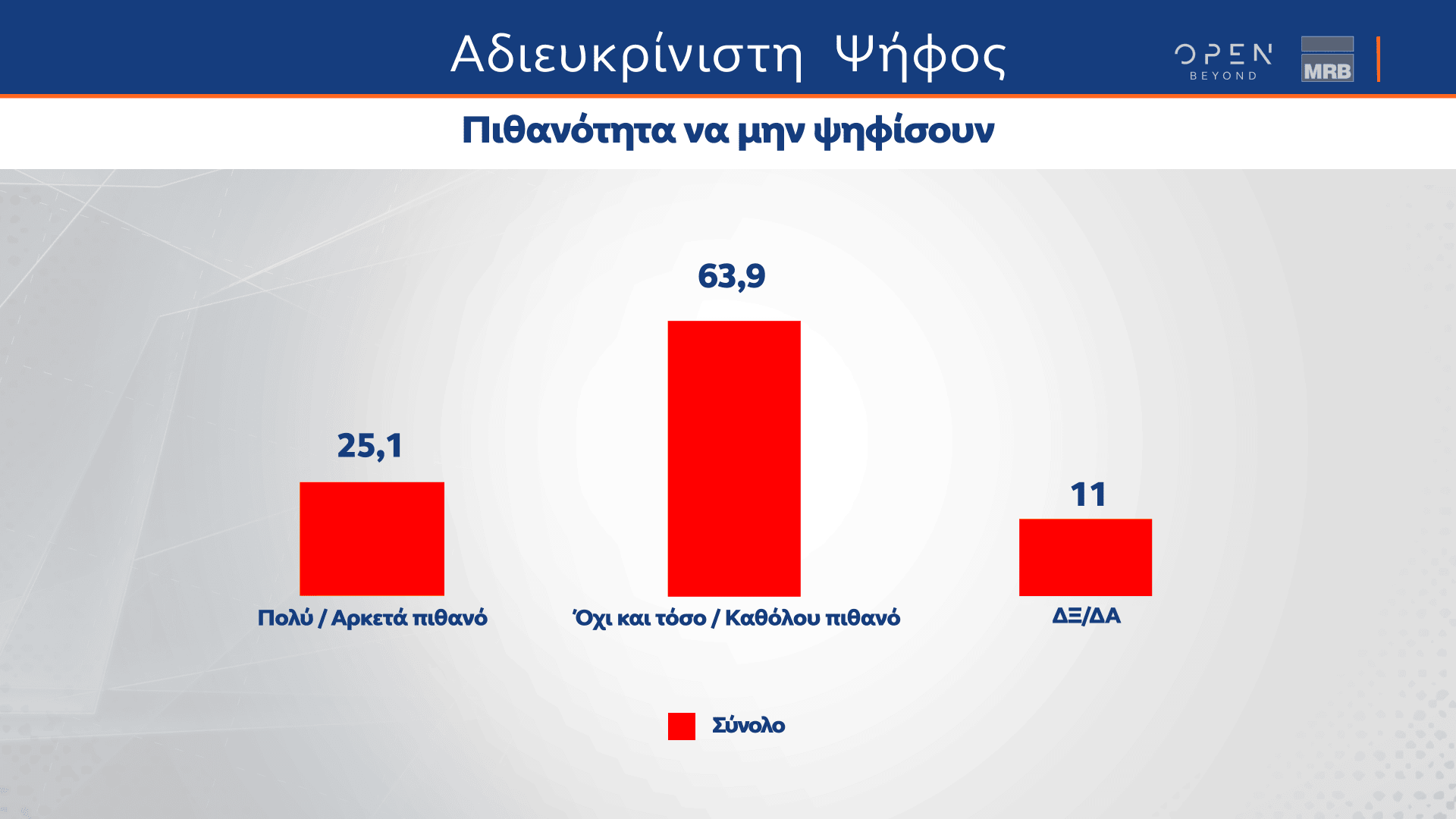 Αδιευκρίνιστη Ψήφος

OPEN BEYOND

MRB

Πιθανότητα να μην ψηφίσουν

25,1

63,9

11

Πολύ / Αρκετά πιθανό

Όχι και τόσο / Καθόλου πιθανό

ΔΞ/ΔΑ

Σύνολο